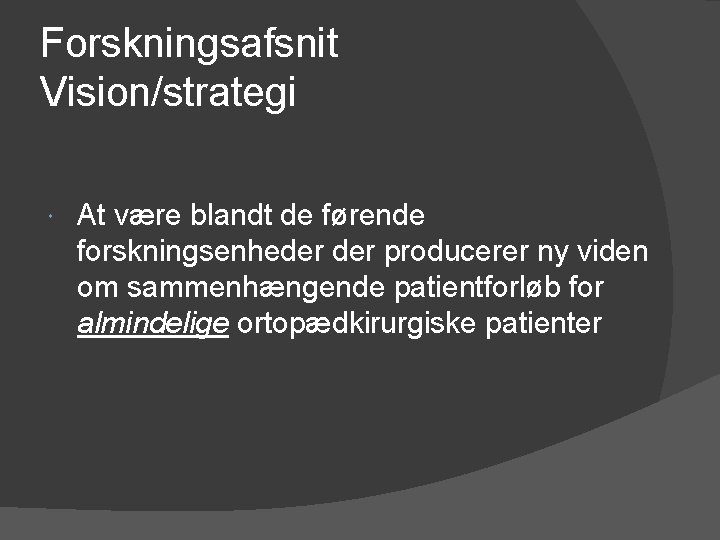 Forskningsafsnit
Vision/strategi

At være blandt de førende forskningsenheder der producerer ny viden om sammenhængende patientforløb for almindelige ortopædkirurgiske patienter